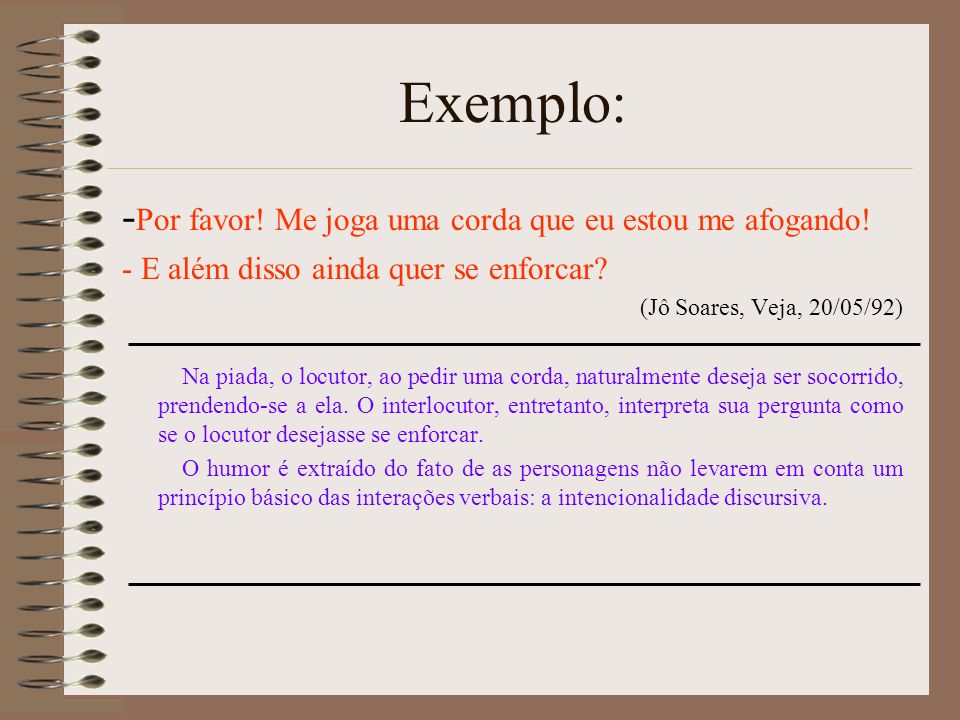 Exemplo:

-Por favor! Me joga uma corda que eu estou me afogando!

- E além disso ainda quer se enforcar?

(Jô Soares, Veja, 20/05/92)

Na piada, o locutor, ao pedir uma corda, naturalmente deseja ser socorrido, prendendo-se a ela. O interlocutor, entretanto, interpreta sua pergunta como se o locutor desejasse se enforcar.

O humor é extraído do fato de as personagens não levarem em conta um princípio básico das interações verbais: a intencionalidade discursiva.